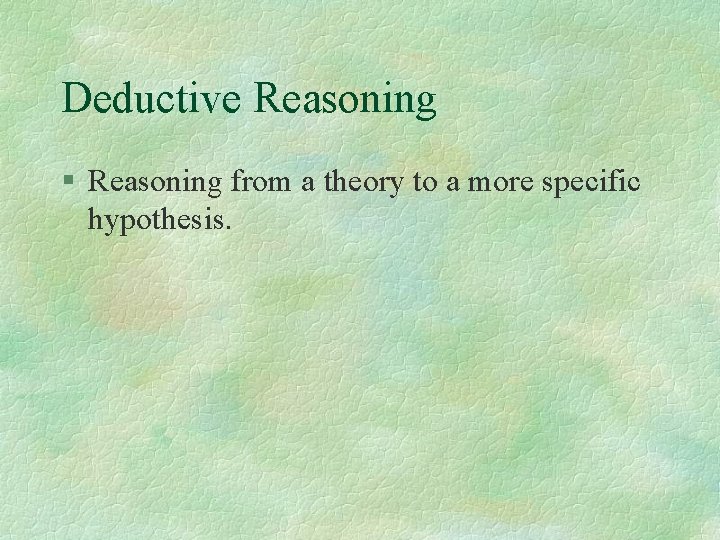 Deductive Reasoning

§ Reasoning from a theory to a more specific hypothesis.